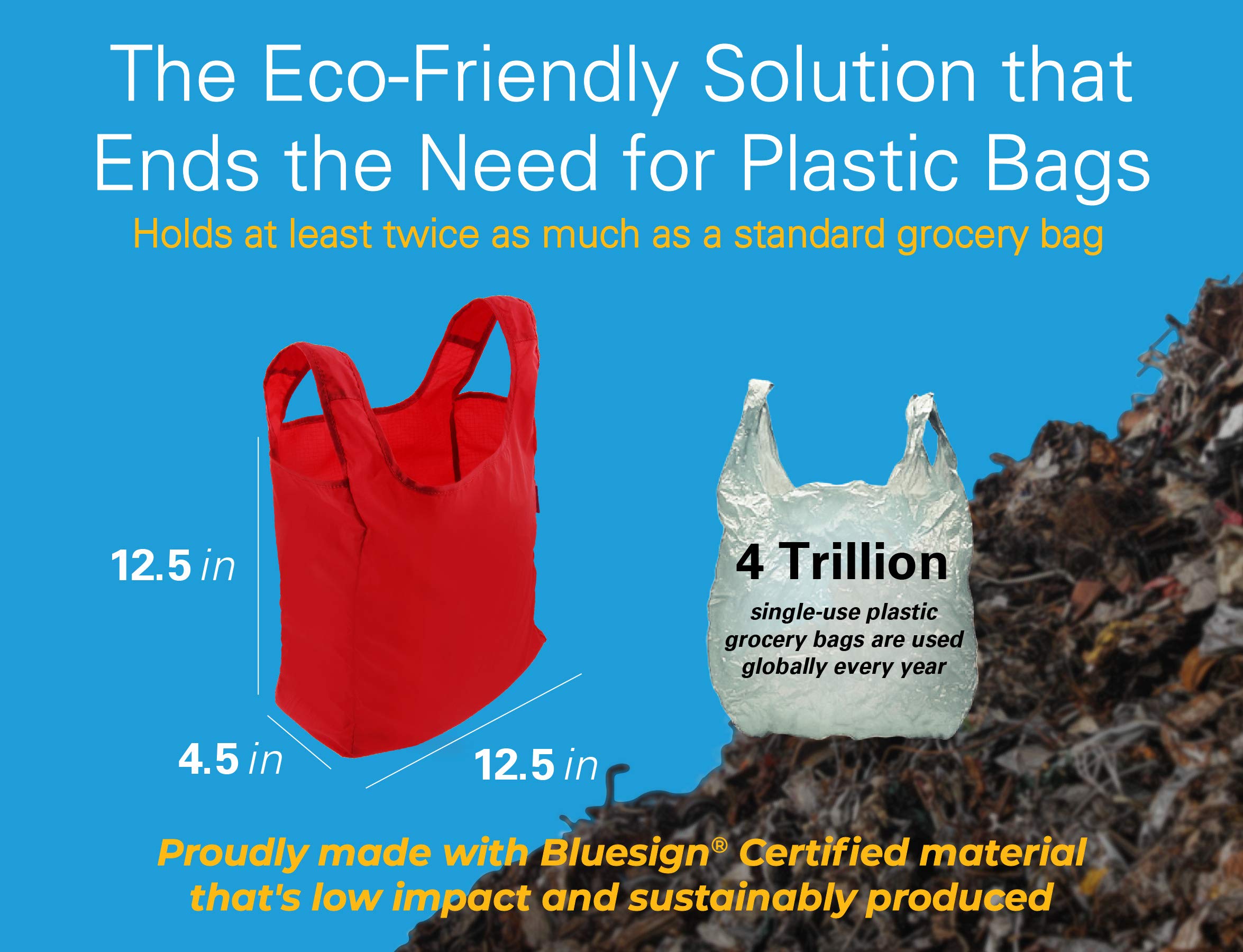 The Eco-Friendly Solution that Ends the Need for Plastic Bags

Holds at least twice as much as a standard grocery bag

12.5 in

4.5 in

12.5 in

4 Trillion

single-use plastic grocery bags are used globally every year

Proudly made with Bluesign® Certified material that's low impact and sustainably produced